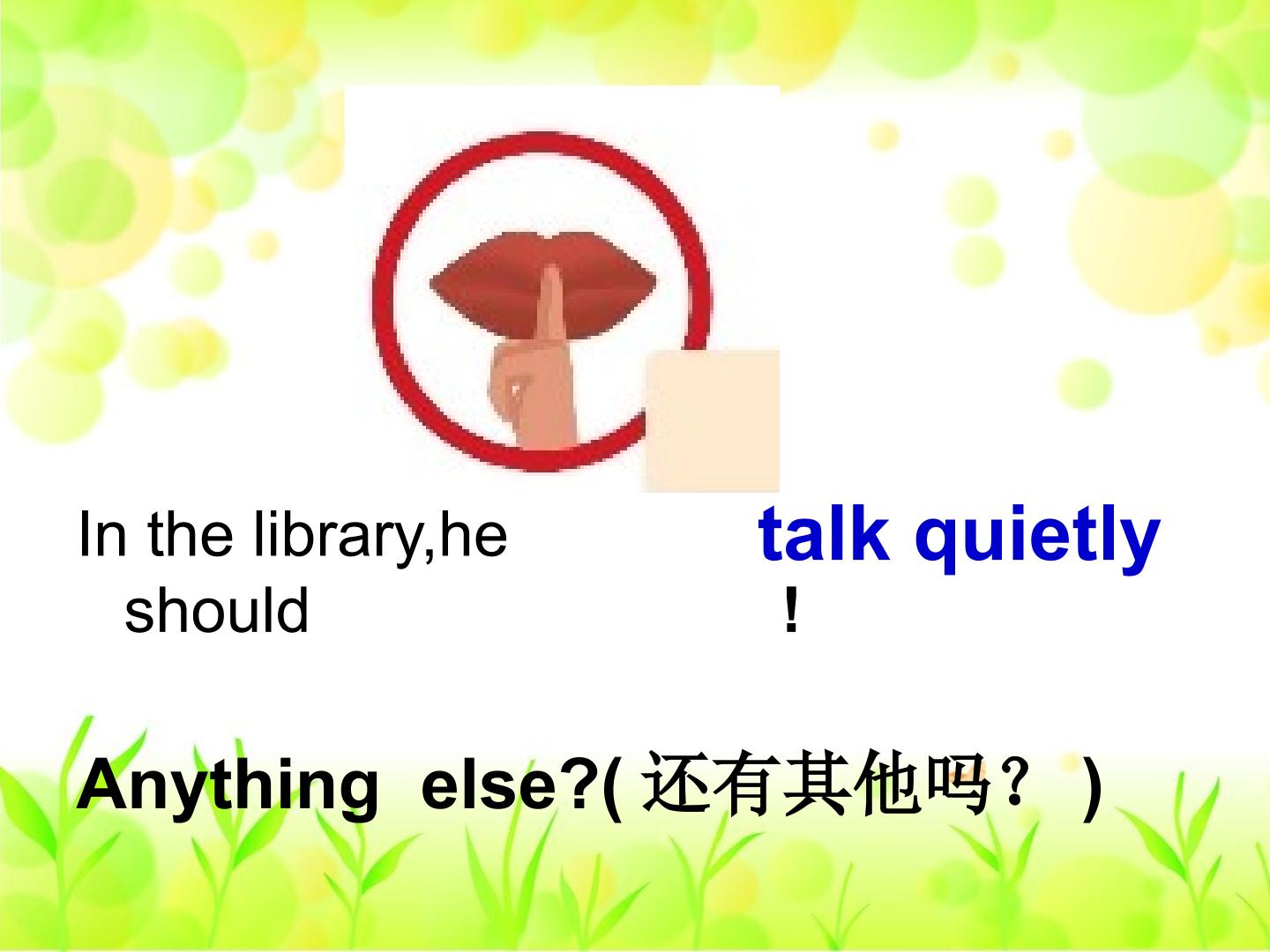 In the library,he should talk quietly !

Anything else?(还有其他吗？)